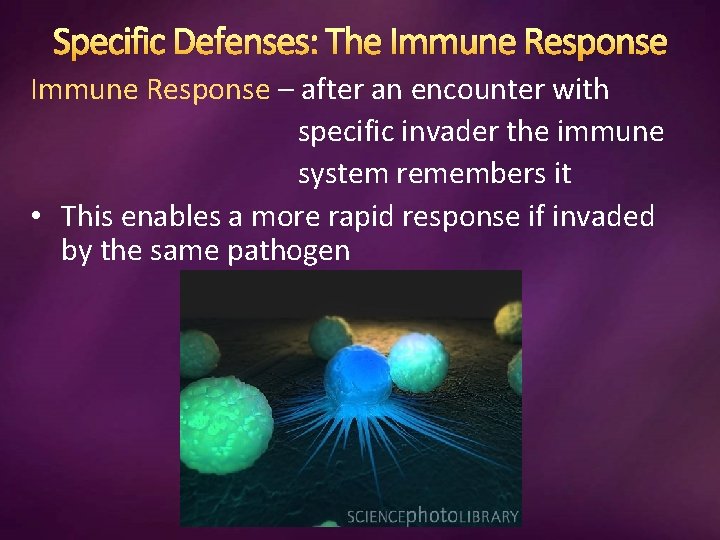 Specific Defenses: The Immune Response

Immune Response – after an encounter with specific invader the immune system remembers it

• This enables a more rapid response if invaded by the same pathogen

SCIENCEphotoLIBRARY